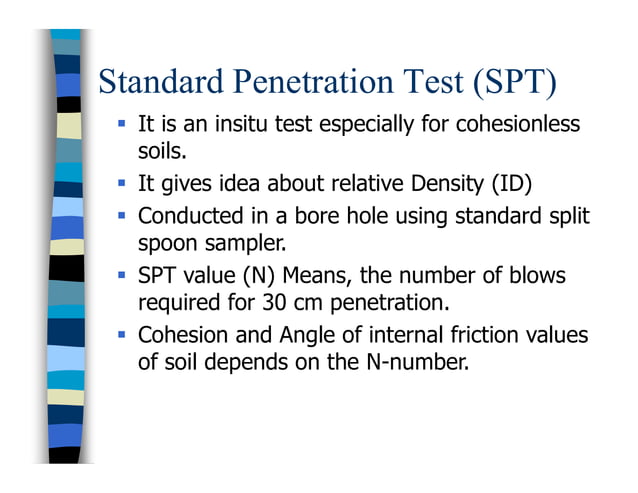 Standard Penetration Test (SPT)

- It is an insitu test especially for cohesionless soils.
- It gives idea about relative Density (ID)
- Conducted in a bore hole using standard split spoon sampler.
- SPT value (N) Means, the number of blows required for 30 cm penetration.
- Cohesion and Angle of internal friction values of soil depends on the N-number.